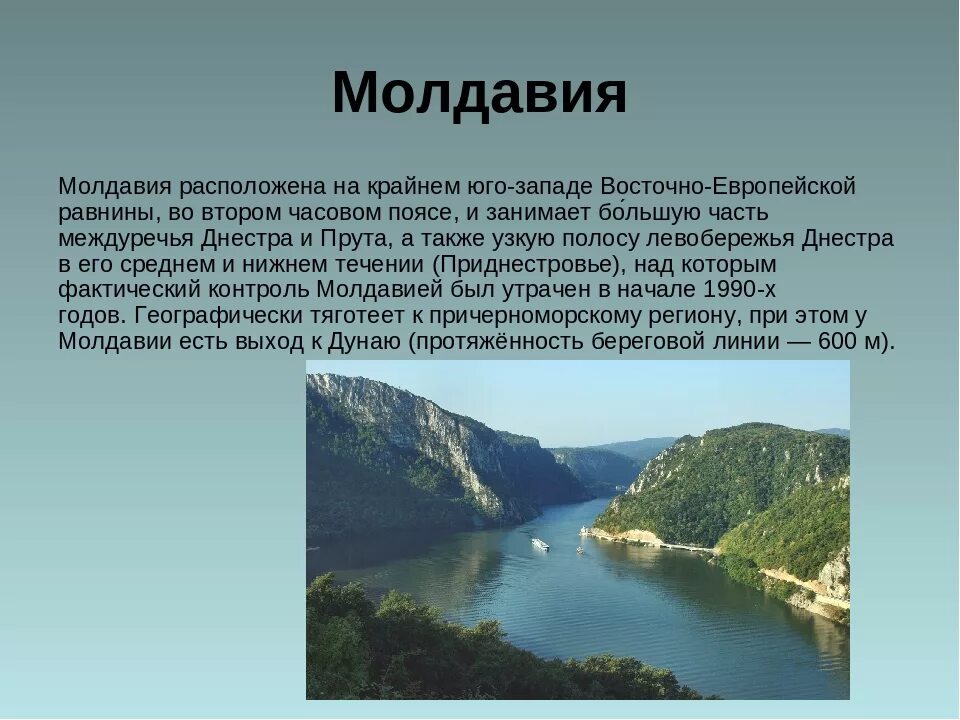 Молдавия

Молдавия расположена на крайнем юго-западе Восточно-Европейской равнины, во втором часовом поясе, и занимает бо́льшую часть междуречья Днестра и Прута, а также узкую полосу левобережья Днестра в его среднем и нижнем течении (Приднестровье), над которым фактический контроль Молдавией был утрачен в начале 1990-х годов. Географически тяготеет к причерноморскому региону, при этом у Молдавии есть выход к Дунаю (протяжённость береговой линии — 600 м).